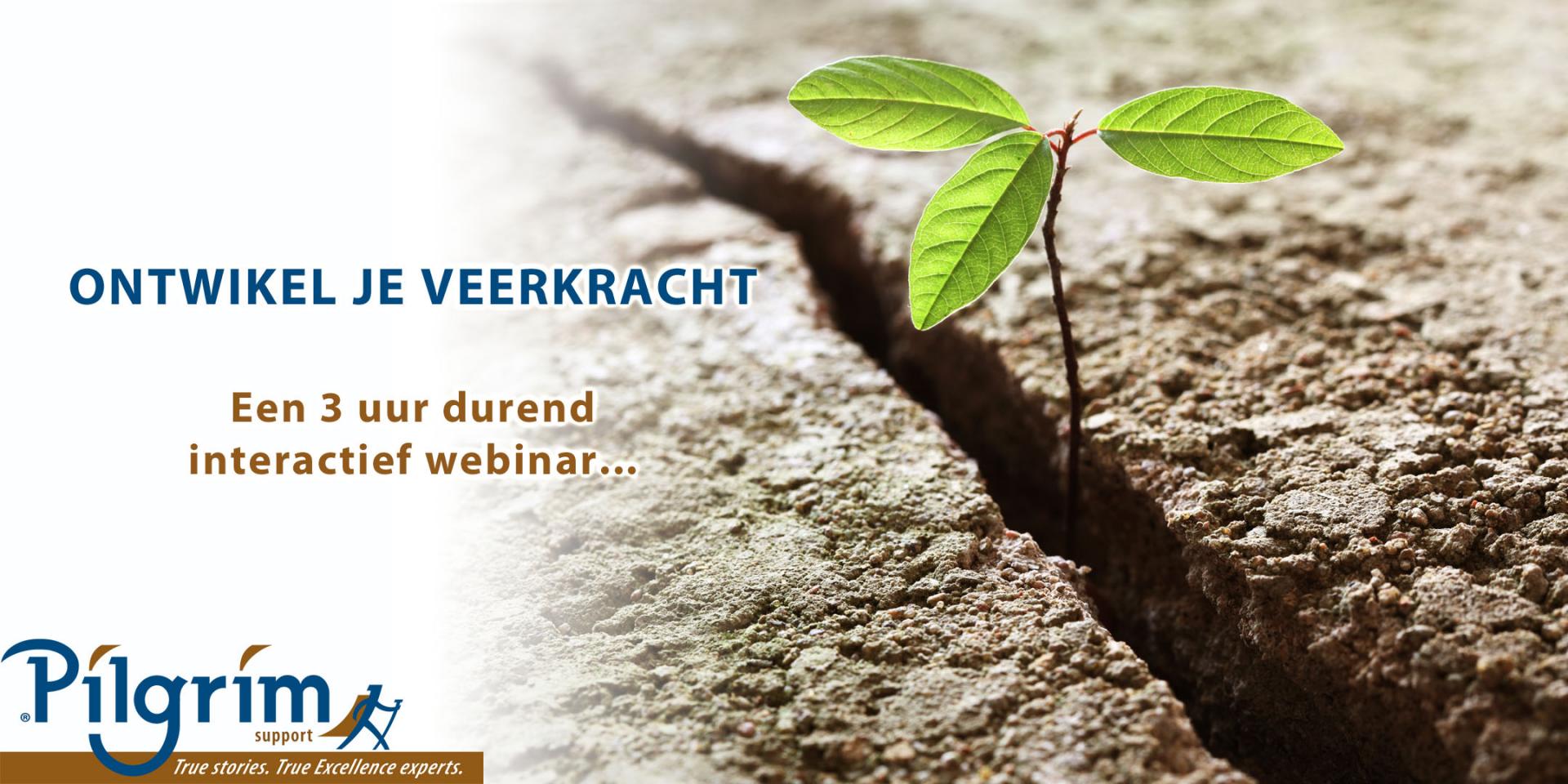 ONTWIKEL JE VEERKRACHT

Een 3 uur durend interactief webinar...

Pilgrim support

True stories. True Excellence experts.